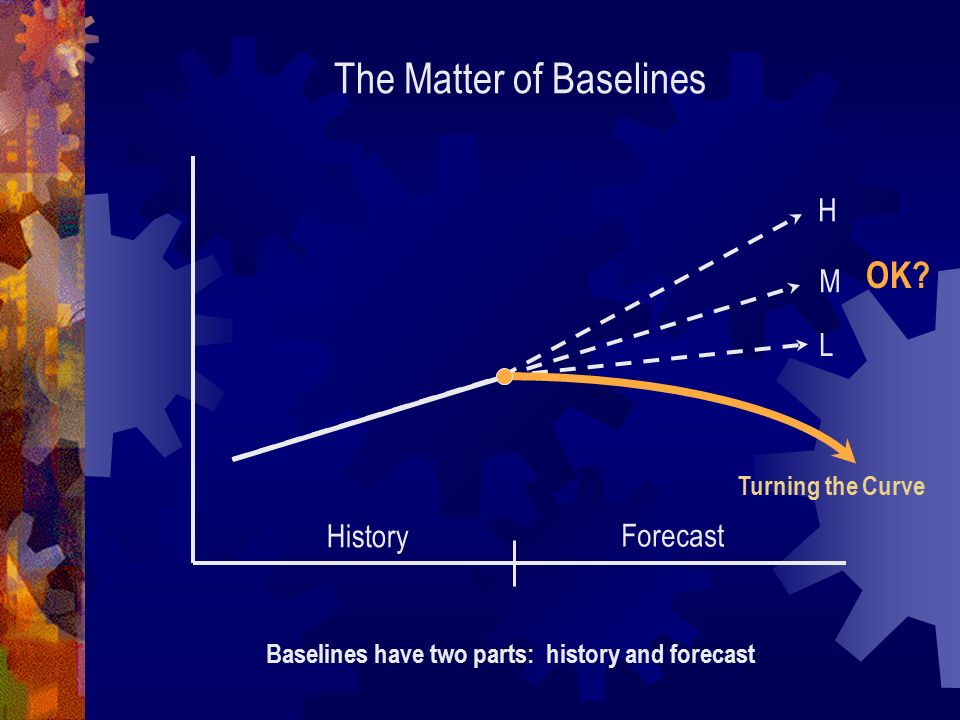 The Matter of Baselines

H

M

OK?

L

Turning the Curve

History

Forecast

Baselines have two parts: history and forecast